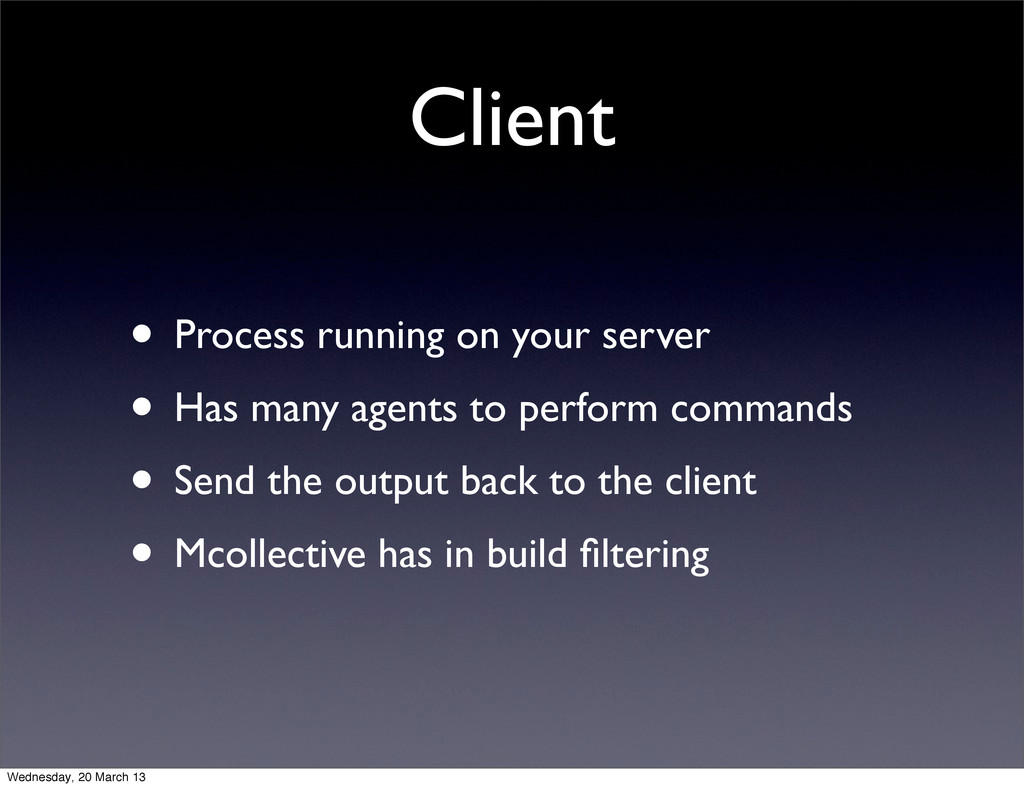 Client

• Process running on your server
• Has many agents to perform commands
• Send the output back to the client
• Mcollective has in build filtering

Wednesday, 20 March 13